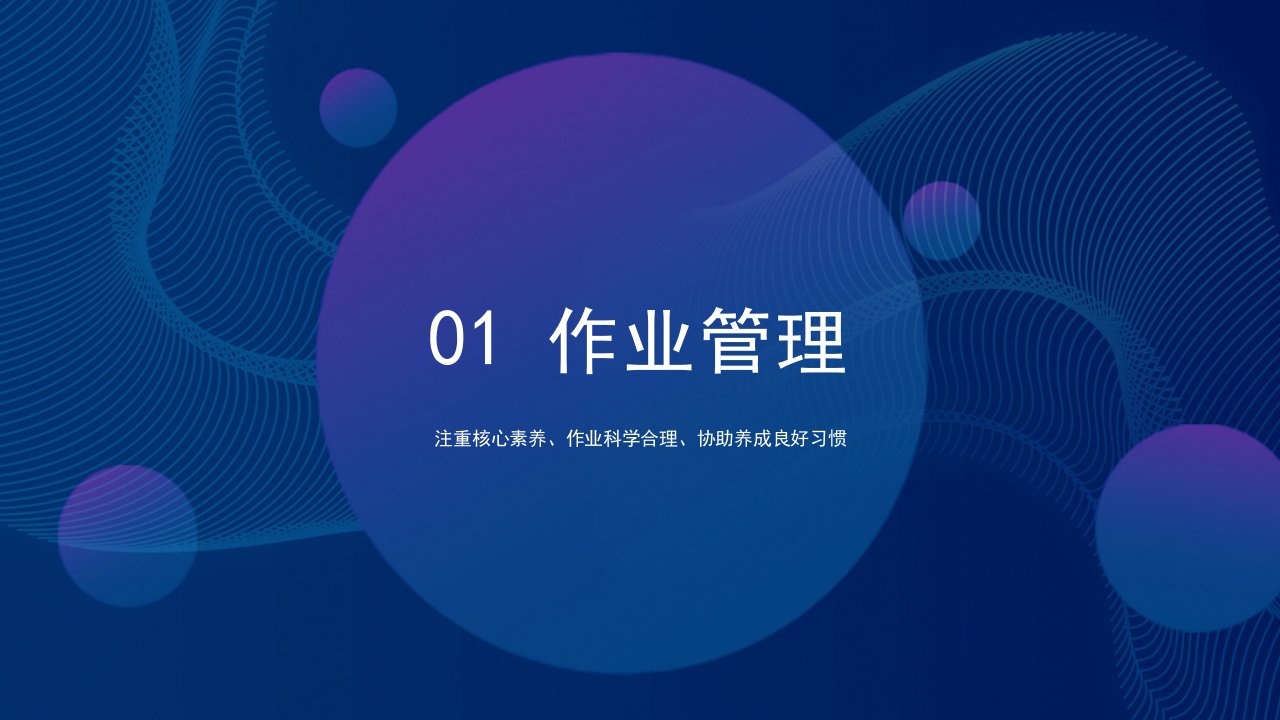 01 作业管理

注重核心素养、作业科学合理、协助养成良好习惯